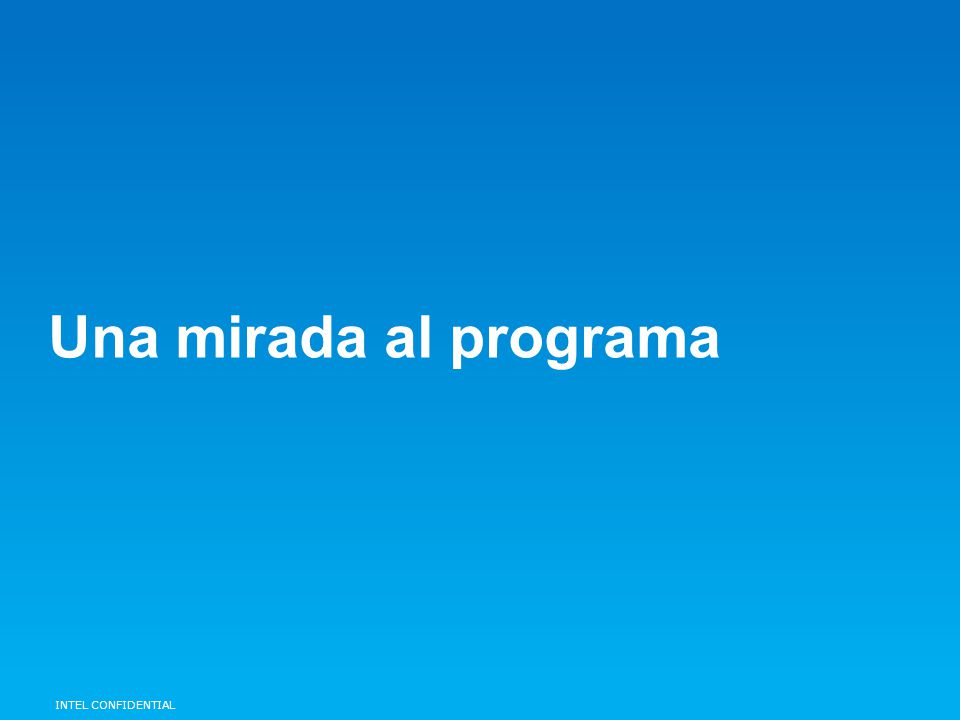 Una mirada al programa

INTEL CONFIDENTIAL